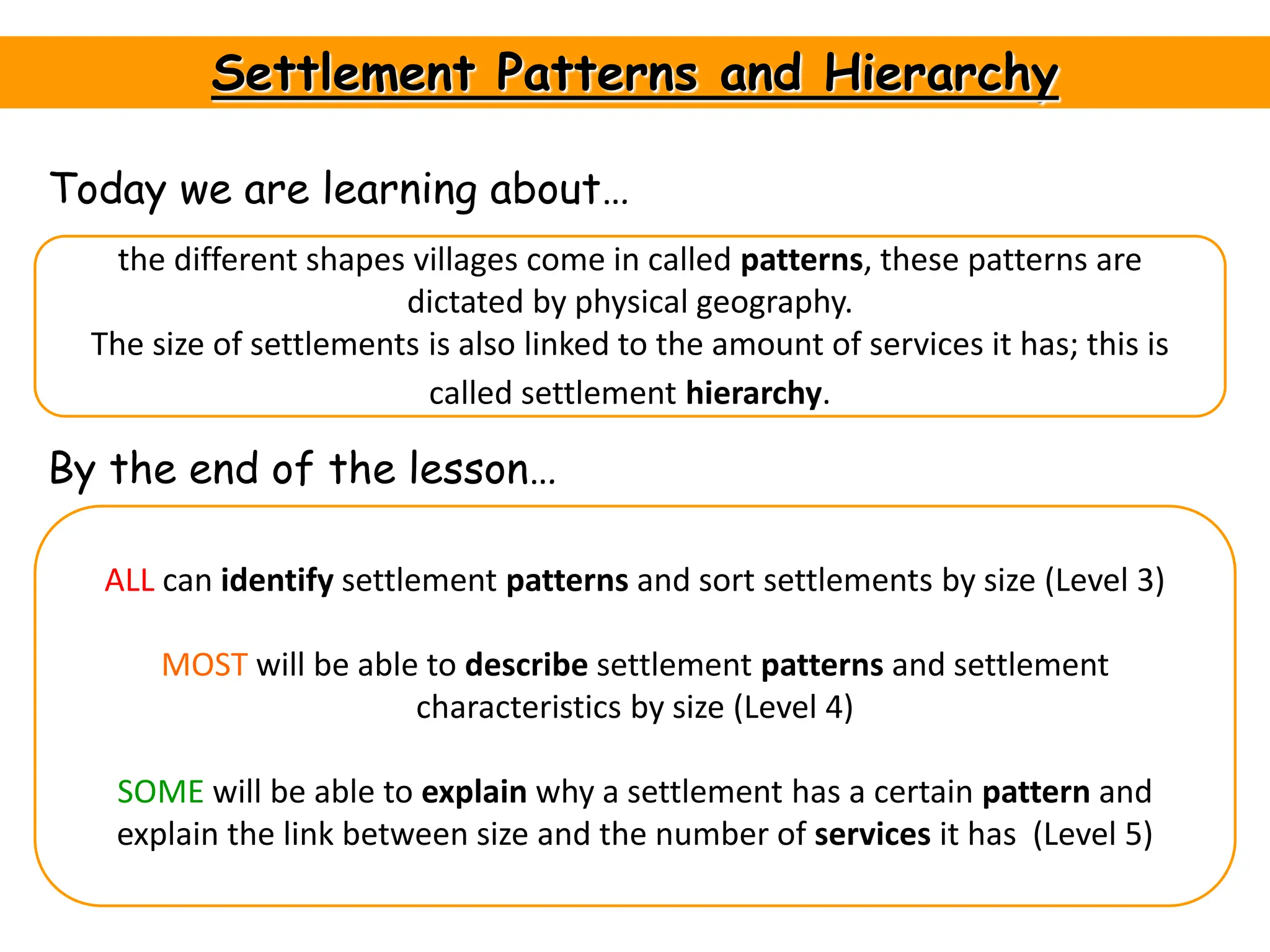 Settlement Patterns and Hierarchy

Today we are learning about…

the different shapes villages come in called patterns, these patterns are dictated by physical geography.
The size of settlements is also linked to the amount of services it has; this is called settlement hierarchy.

By the end of the lesson…

ALL can identify settlement patterns and sort settlements by size (Level 3)

MOST will be able to describe settlement patterns and settlement characteristics by size (Level 4)

SOME will be able to explain why a settlement has a certain pattern and explain the link between size and the number of services it has (Level 5)